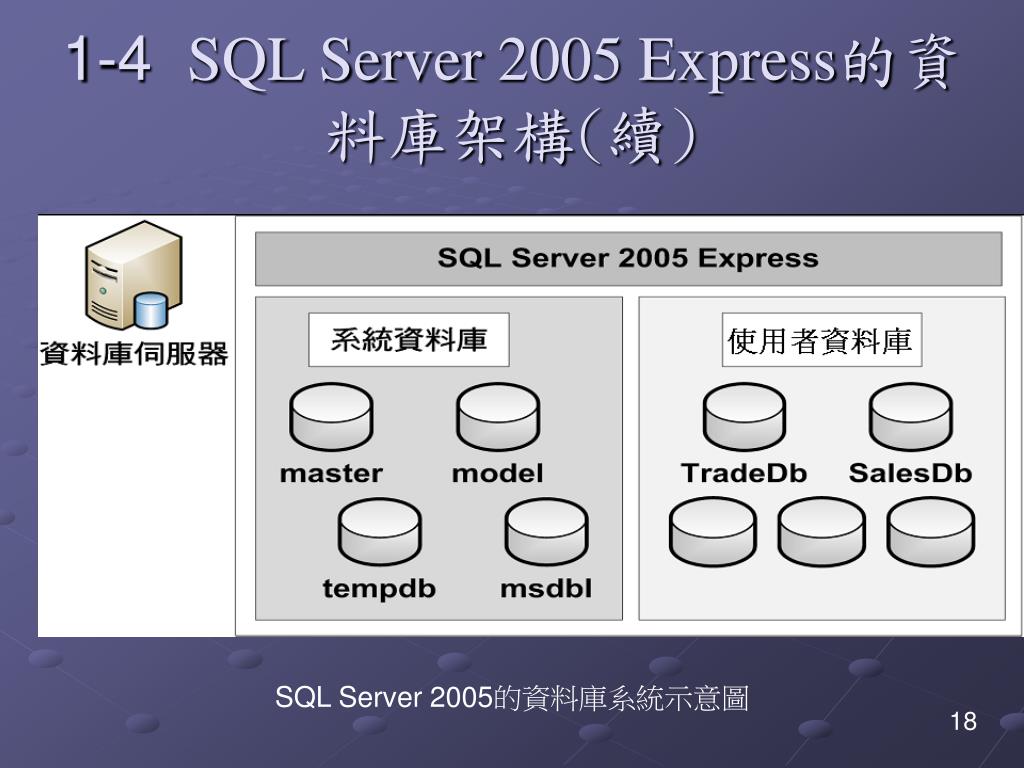 1-4 SQL Server 2005 Express的資料庫架構(續)

資料庫伺服器

SQL Server 2005 Express

系統資料庫

master

model

tempdb

msdbl

使用者資料庫

TradeDb

SalesDb

SQL Server 2005的資料庫系統示意圖

18